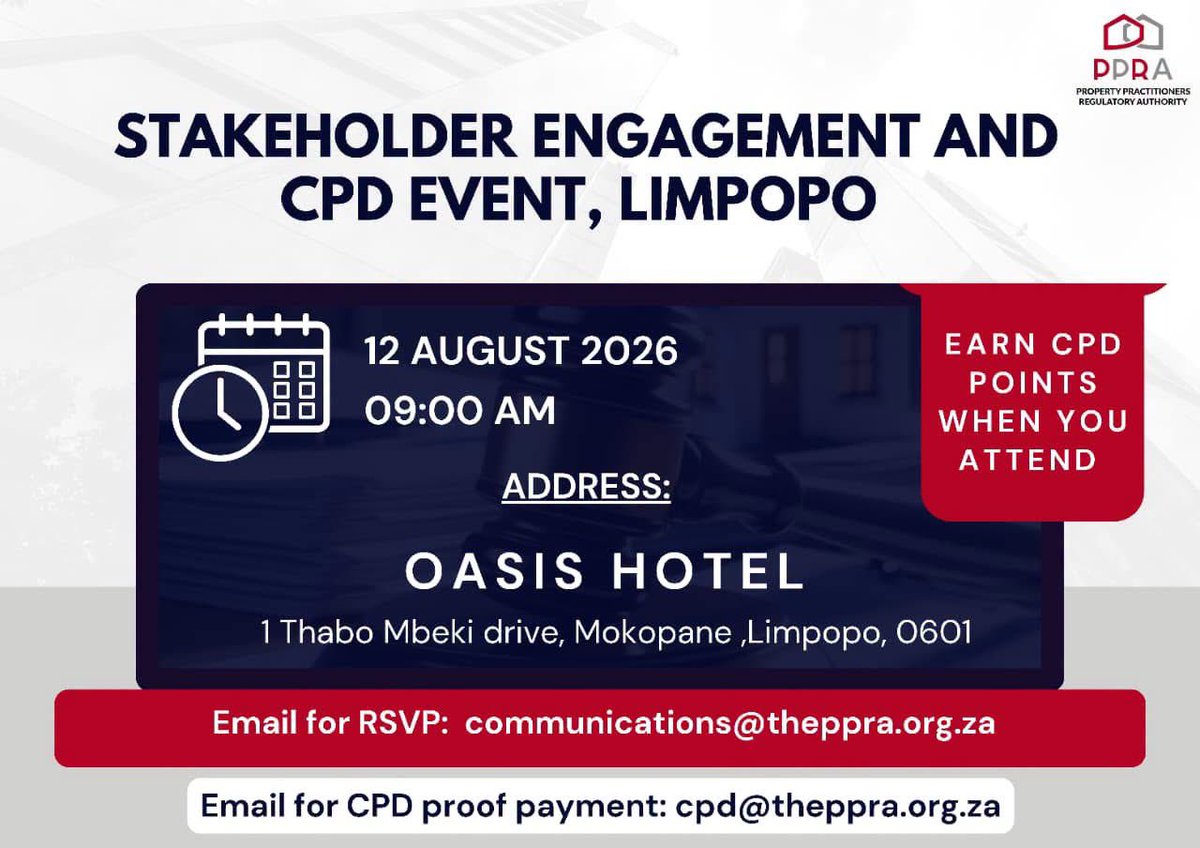 PPRA
PROPERTY PRACTITIONERS REGULATORY AUTHORITY

STAKEHOLDER ENGAGEMENT AND CPD EVENT, LIMPOPO

12 AUGUST 2026
09:00 AM

EARN CPD POINTS WHEN YOU ATTEND

ADDRESS:

OASIS HOTEL

1 Thabo Mbeki drive, Mokopane ,Limpopo, 0601

Email for RSVP: communications@theppra.org.za

Email for CPD proof payment: cpd@theppra.org.za